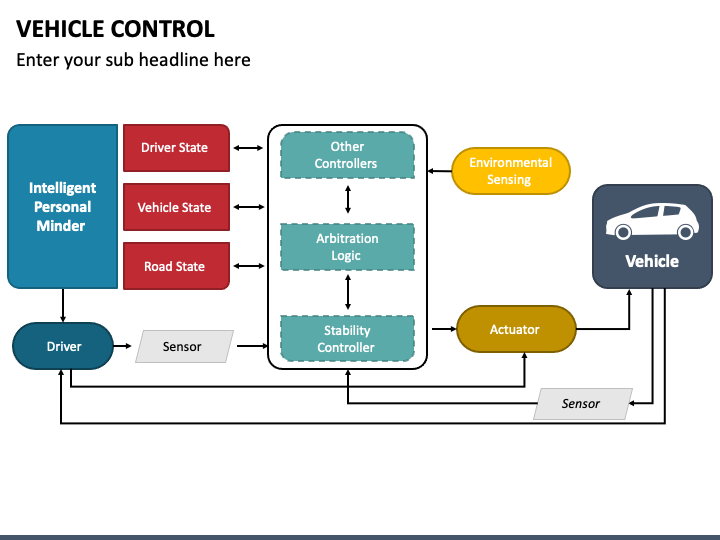 VEHICLE CONTROL

Enter your sub headline here

Intelligent Personal Minder

Driver State

Vehicle State

Road State

Other Controllers

Arbitration Logic

Stability Controller

Environmental Sensing

Vehicle

Driver

Sensor

Actuator

Sensor